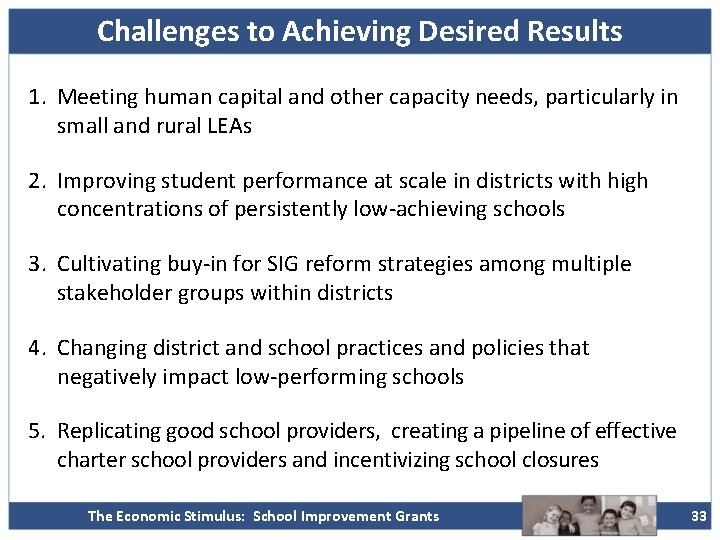 Challenges to Achieving Desired Results

1. Meeting human capital and other capacity needs, particularly in small and rural LEAs

2. Improving student performance at scale in districts with high concentrations of persistently low-achieving schools

3. Cultivating buy-in for SIG reform strategies among multiple stakeholder groups within districts

4. Changing district and school practices and policies that negatively impact low-performing schools

5. Replicating good school providers, creating a pipeline of effective charter school providers and incentivizing school closures

The Economic Stimulus: School Improvement Grants

33